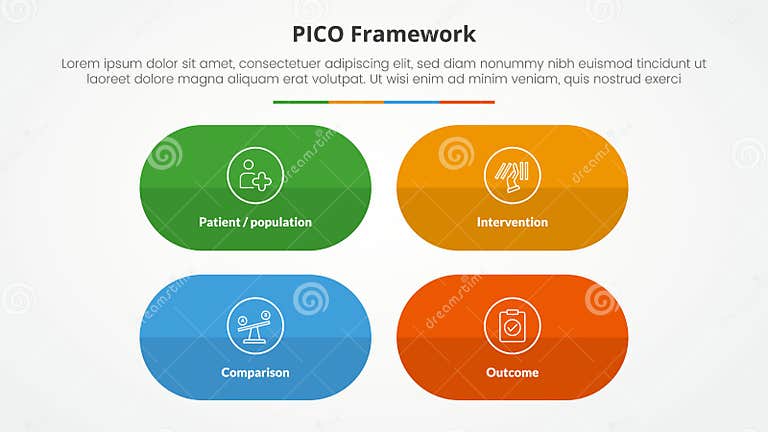 PICO Framework

Lorem ipsum dolor sit amet, consectetuer adipiscing elit, sed diam nonummy nibh euismod tincidunt ut laoreet dolore magna aliquam erat volutpat. Ut wisi enim ad minim veniam, quis nostrud exerci

Patient / population

Intervention

Comparison

Outcome

dreamstime